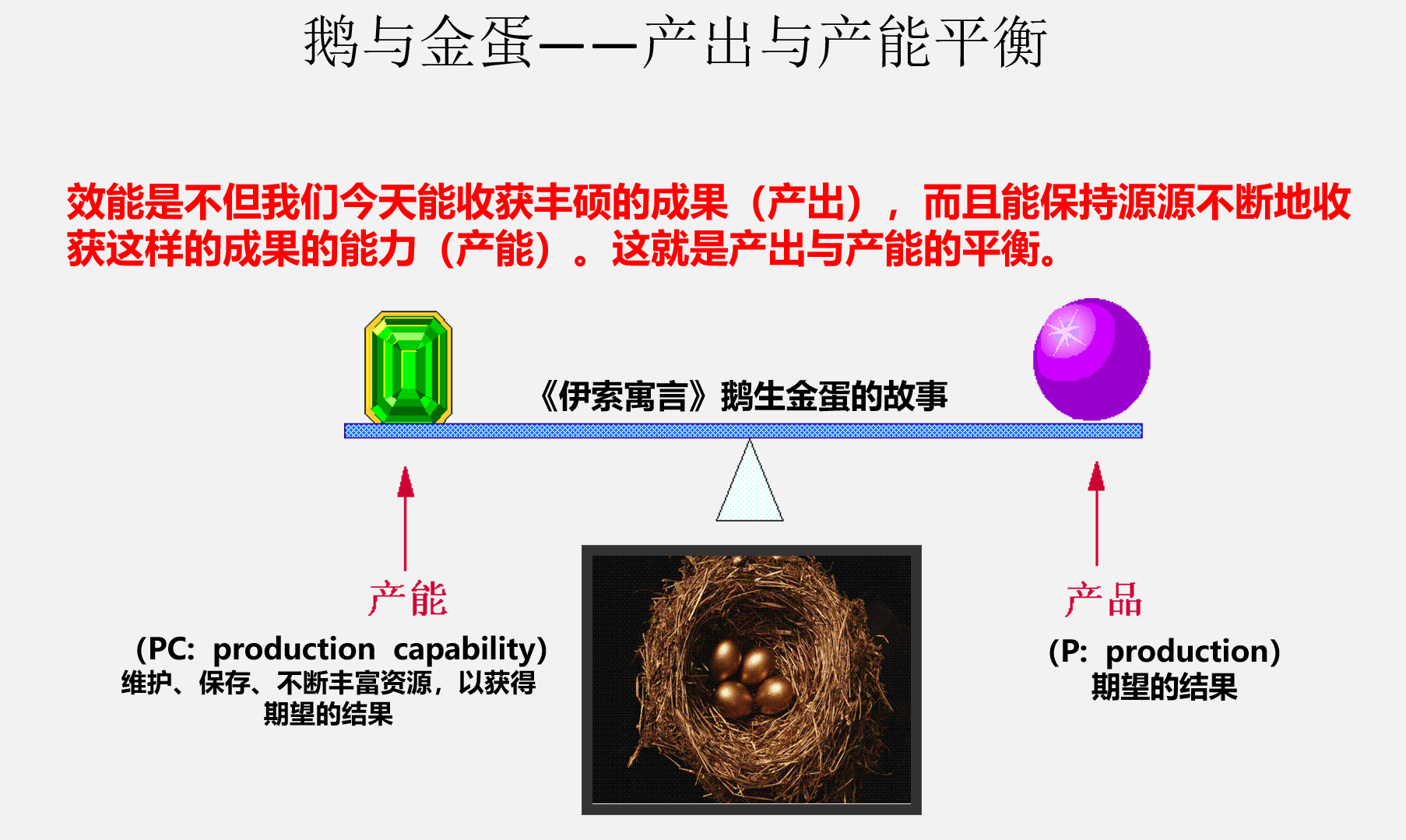 鹅与金蛋——产出与产能平衡

效能是不但我们今天能收获丰硕的成果（产出），而且能保持源源不断地收获这样的成果的能力（产能）。这就是产出与产能的平衡。

《伊索寓言》鹅生金蛋的故事

产能
（PC: production capability）
维护、保存、不断丰富资源，以获得期望的结果

产品
（P: production）
期望的结果